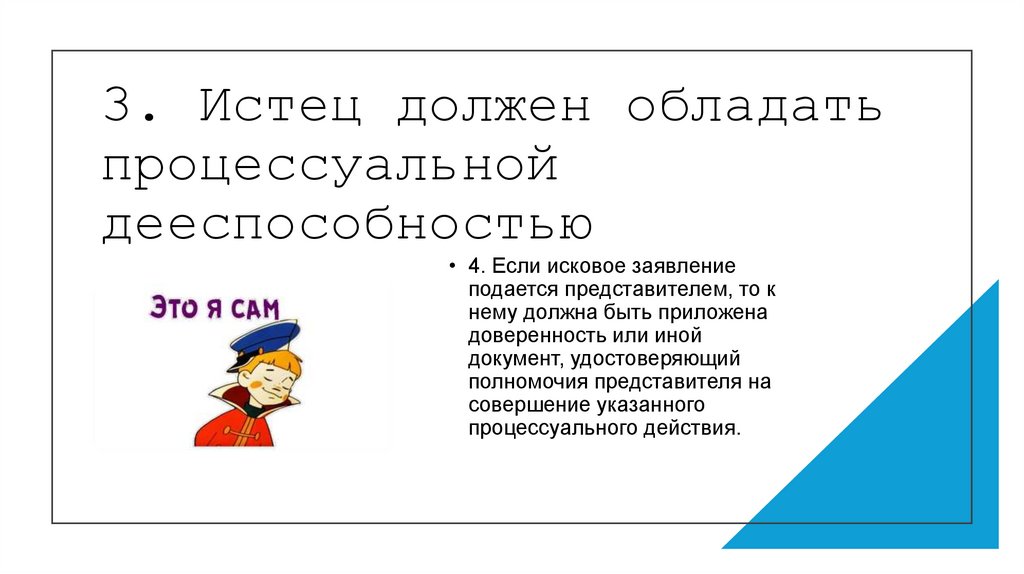 3. Истец должен обладать процессуальной дееспособностью

ЭТО Я САМ

• 4. Если исковое заявление подается представителем, то к нему должна быть приложена доверенность или иной документ, удостоверяющий полномочия представителя на совершение указанного процессуального действия.